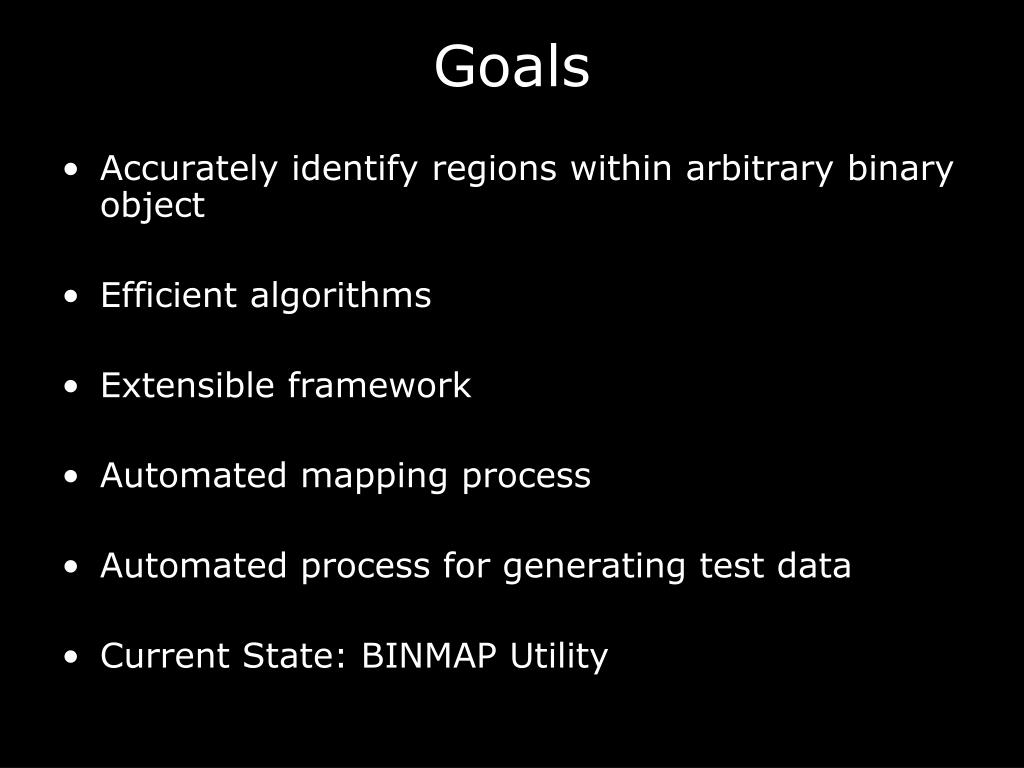 Goals

• Accurately identify regions within arbitrary binary object

• Efficient algorithms

• Extensible framework

• Automated mapping process

• Automated process for generating test data

• Current State: BINMAP Utility